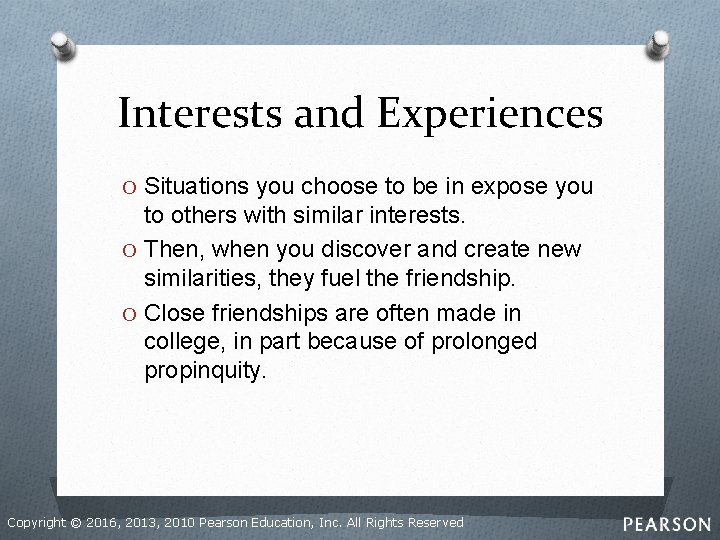 Interests and Experiences

O Situations you choose to be in expose you to others with similar interests.

O Then, when you discover and create new similarities, they fuel the friendship.

O Close friendships are often made in college, in part because of prolonged propinquity.

Copyright © 2016, 2013, 2010 Pearson Education, Inc. All Rights Reserved

PEARSON